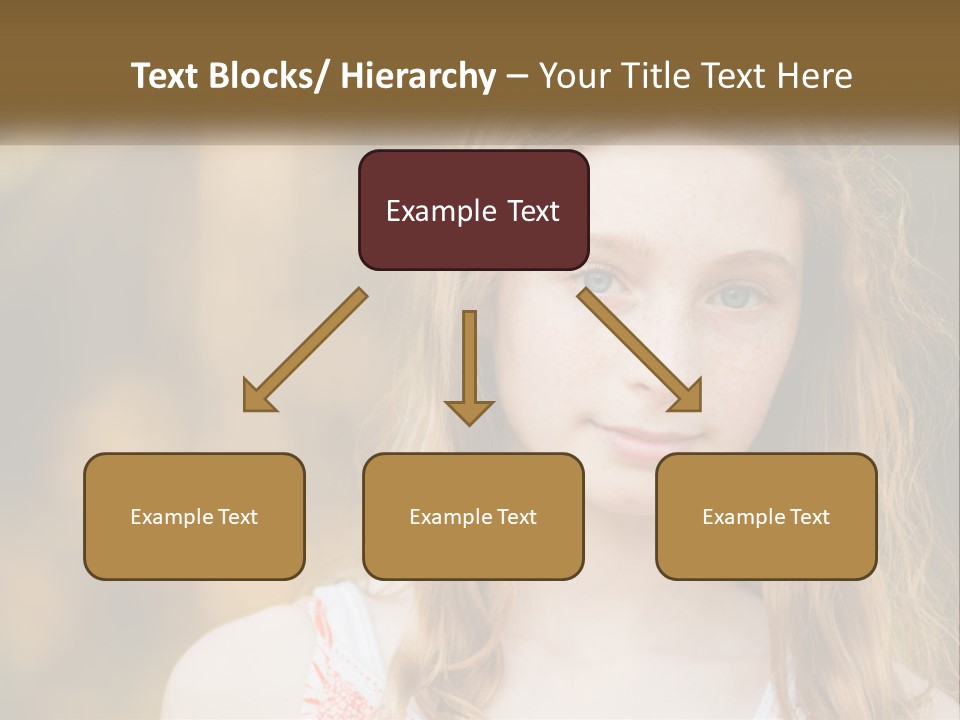 Text Blocks/ Hierarchy – Your Title Text Here

Example Text

Example Text

Example Text

Example Text